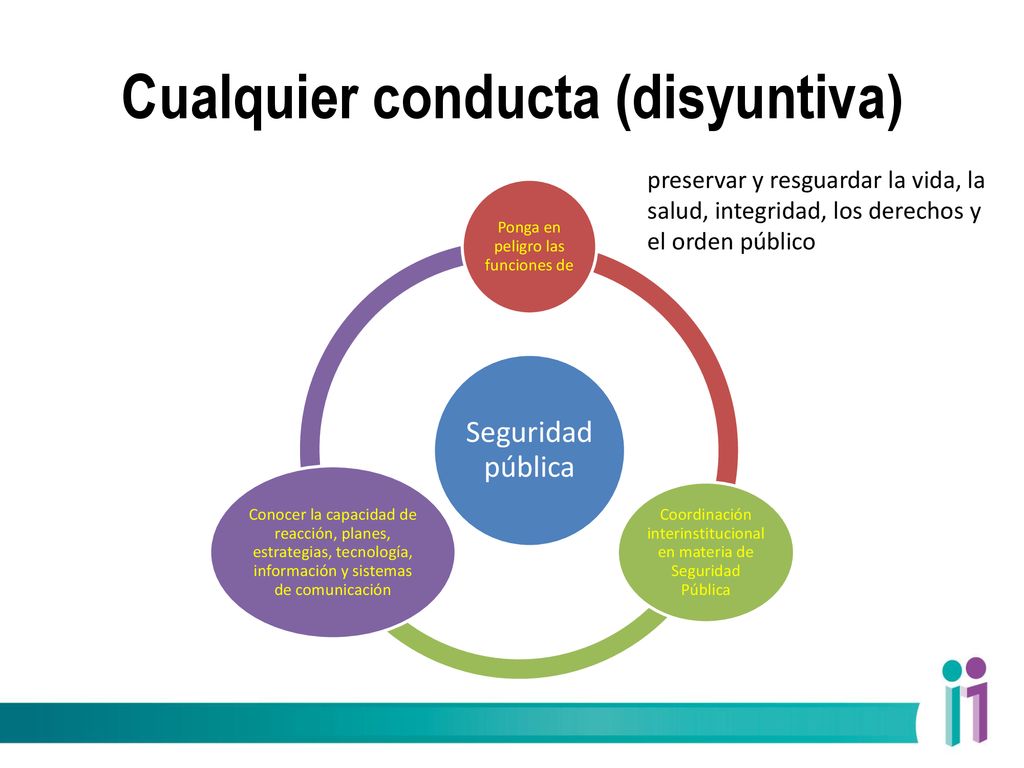 Cualquier conducta (disyuntiva)

preservar y resguardar la vida, la salud, integridad, los derechos y el orden público

Ponga en peligro las funciones de

Seguridad pública

Coordinación interinstitucional en materia de Seguridad Pública

Conocer la capacidad de reacción, planes, estrategias, tecnología, información y sistemas de comunicación